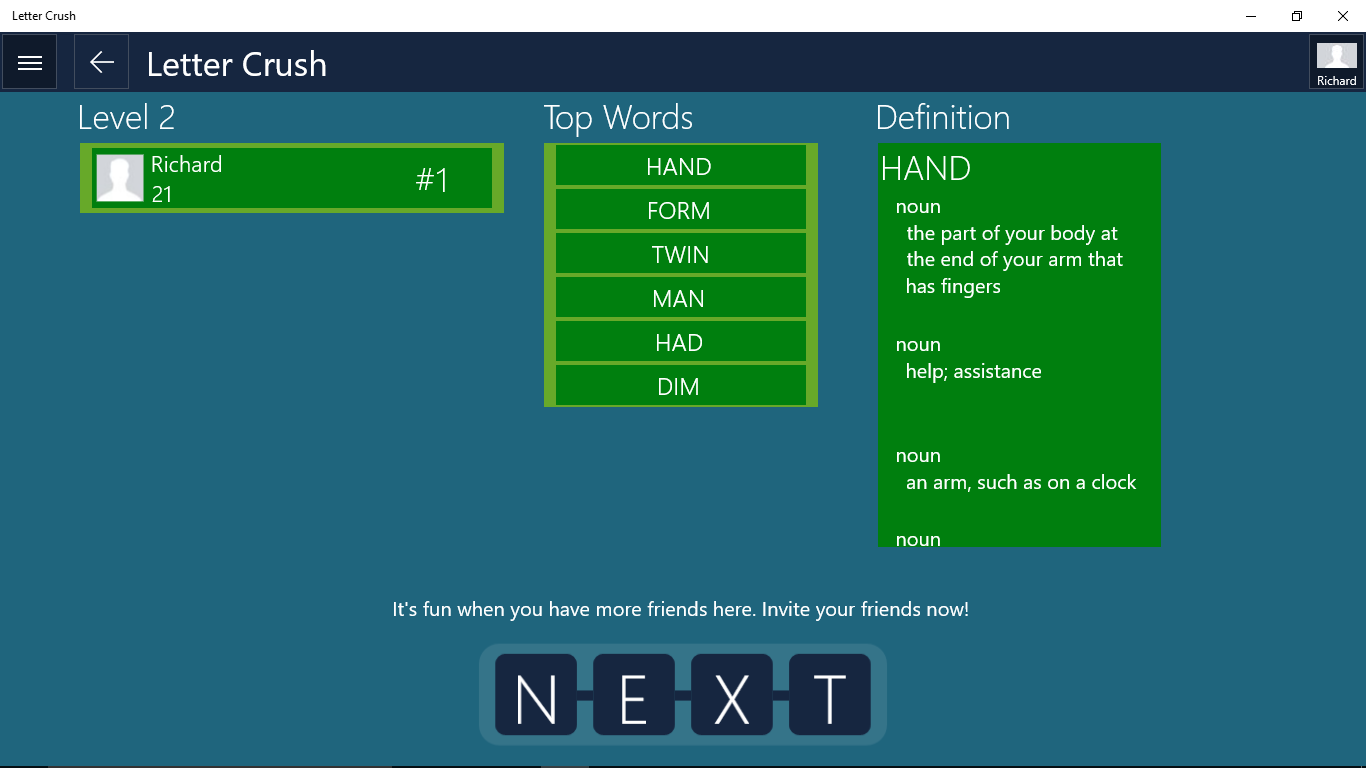 Letter Crush

Letter Crush

Richard

Level 2

Richard
21
#1

Top Words

HAND
FORM
TWIN
MAN
HAD
DIM

Definition

HAND

noun
the part of your body at the end of your arm that has fingers

noun
help; assistance

noun
an arm, such as on a clock

noun

It's fun when you have more friends here. Invite your friends now!

N E X T